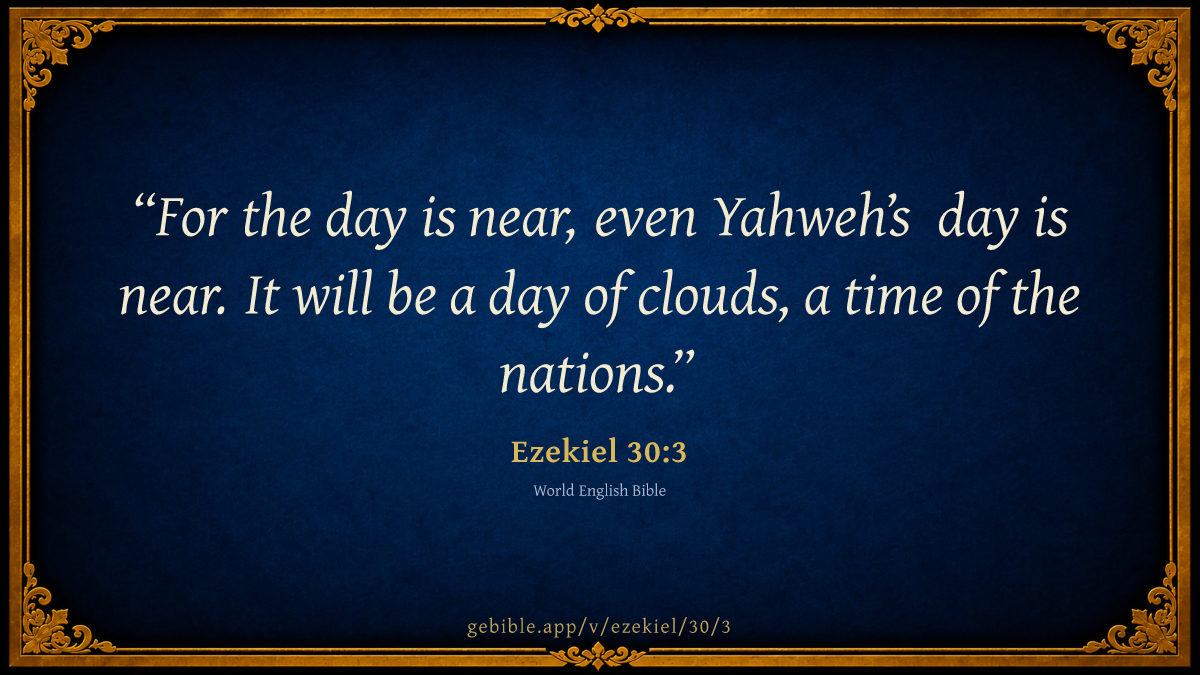 “For the day is near, even Yahweh’s day is near. It will be a day of clouds, a time of the nations.”

Ezekiel 30:3

World English Bible

gebible.app/v/ezekiel/30/3